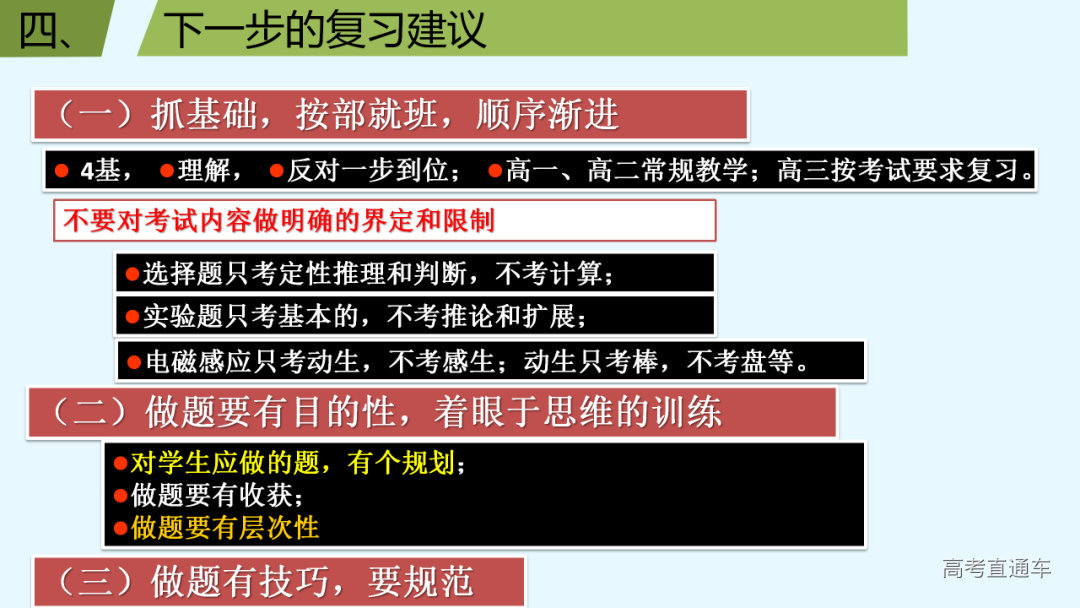 四、 下一步的复习建议

（一）抓基础，按部就班，顺序渐进

● 4基， ●理解， ●反对一步到位； ●高一、高二常规教学；高三按考试要求复习。

不要对考试内容做明确的界定和限制

●选择题只考定性推理和判断，不考计算；

●实验题只考基本的，不考推论和扩展；

●电磁感应只考动生，不考感生；动生只考棒，不考盘等。

（二）做题要有目的性，着眼于思维的训练

●对学生应做的题，有个规划；
●做题要有收获；
●做题要有层次性

（三）做题有技巧，要规范

高考直通车